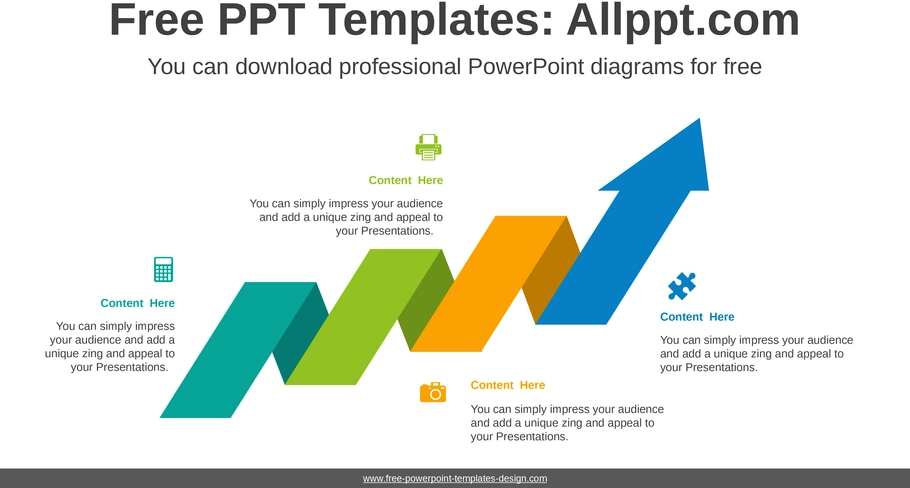 Free PPT Templates: Allppt.com

You can download professional PowerPoint diagrams for free

Content Here

You can simply impress your audience and add a unique zing and appeal to your Presentations.

Content Here

You can simply impress your audience and add a unique zing and appeal to your Presentations.

Content Here

You can simply impress your audience and add a unique zing and appeal to your Presentations.

Content Here

You can simply impress your audience and add a unique zing and appeal to your Presentations.

www.free-powerpoint-templates-design.com